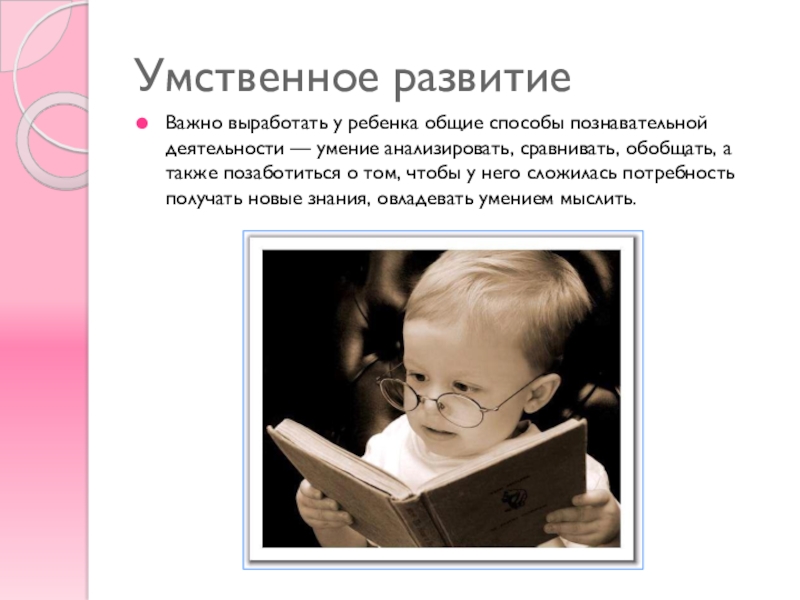 Умственное развитие

Важно выработать у ребенка общие способы познавательной деятельности — умение анализировать, сравнивать, обобщать, а также позаботиться о том, чтобы у него сложилась потребность получать новые знания, овладевать умением мыслить.